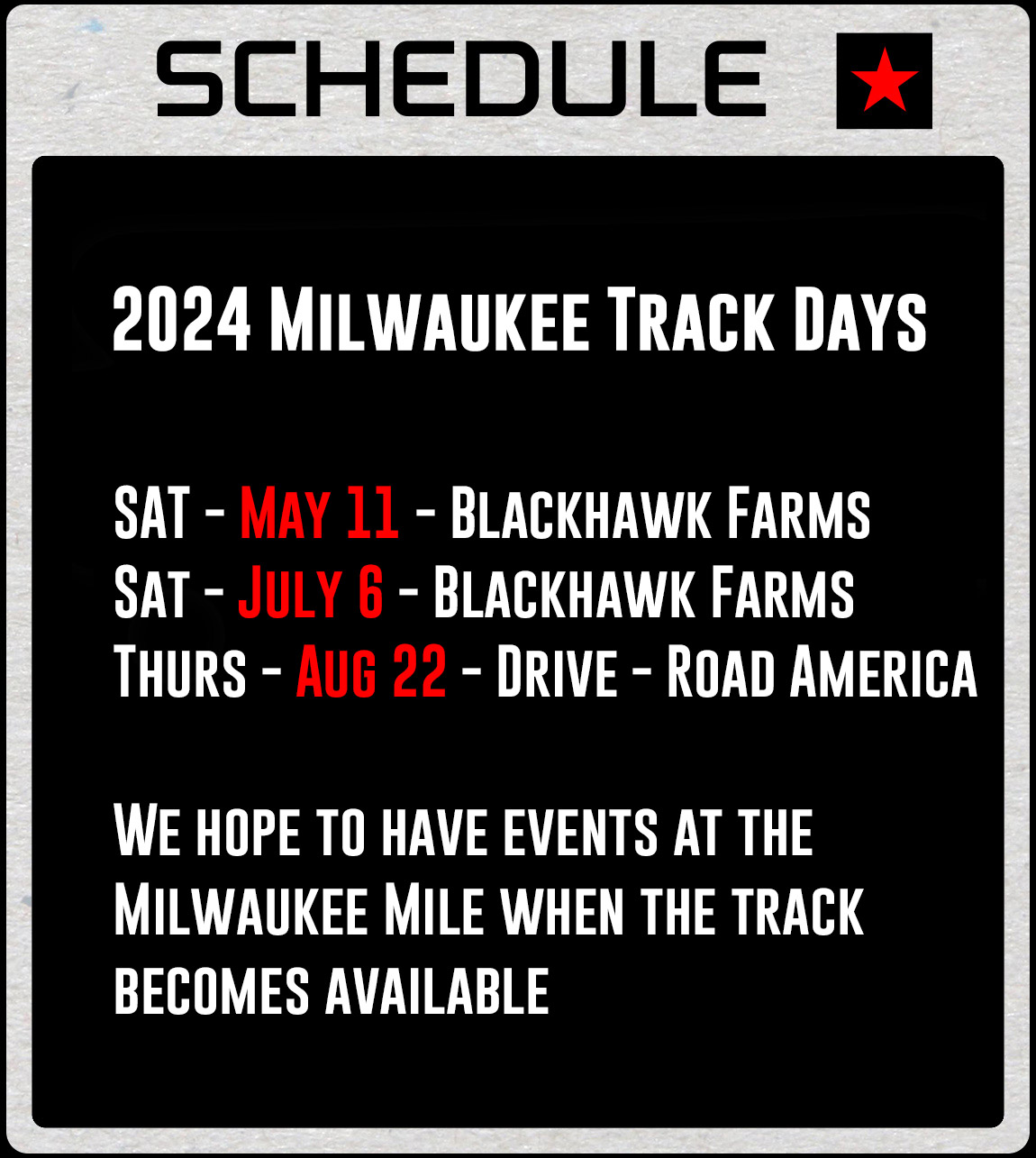 SCHEDULE

2024 Milwaukee Track Days

SAT - May 11 - Blackhawk Farms
Sat - July 6 - Blackhawk Farms
Thurs - Aug 22 - Drive - Road America

We hope to have events at the Milwaukee Mile when the track becomes available